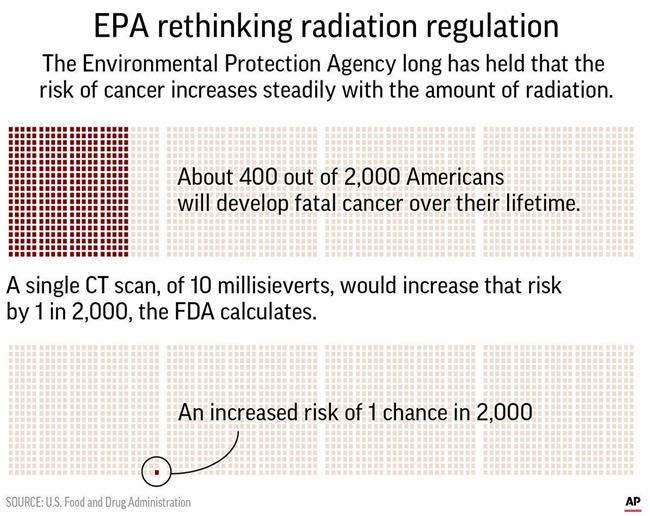 EPA rethinking radiation regulation

The Environmental Protection Agency long has held that the risk of cancer increases steadily with the amount of radiation.

About 400 out of 2,000 Americans will develop fatal cancer over their lifetime.

A single CT scan, of 10 millisieverts, would increase that risk by 1 in 2,000, the FDA calculates.

An increased risk of 1 chance in 2,000

SOURCE: U.S. Food and Drug Administration

AP